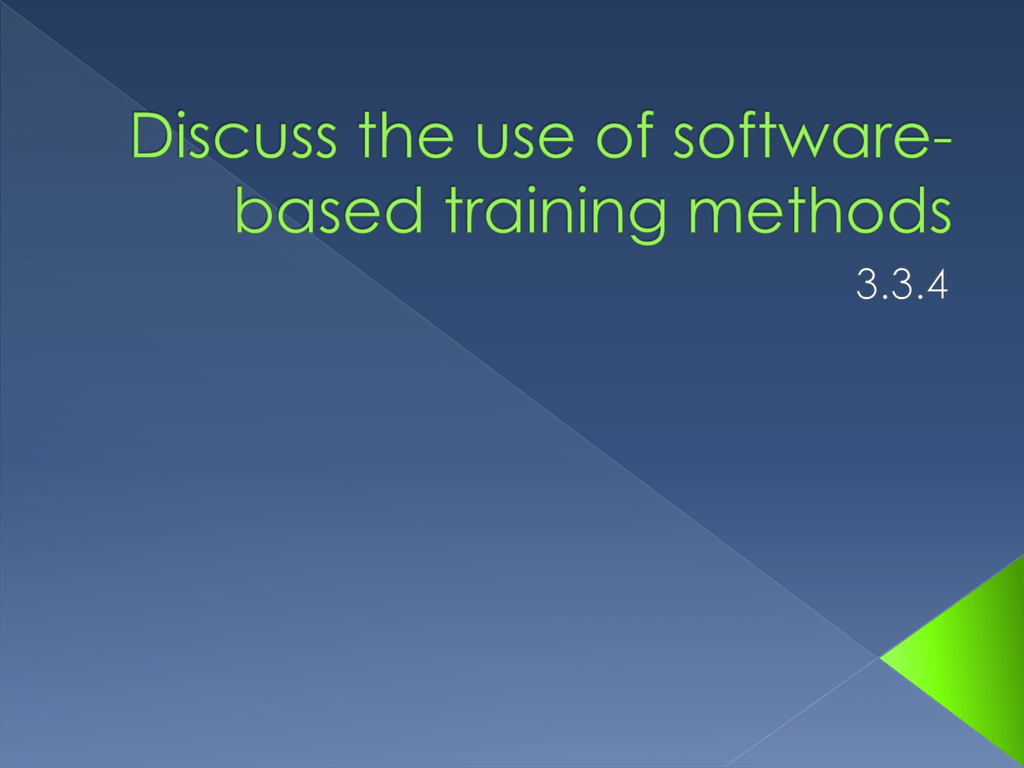 Discuss the use of software-based training methods

3.3.4